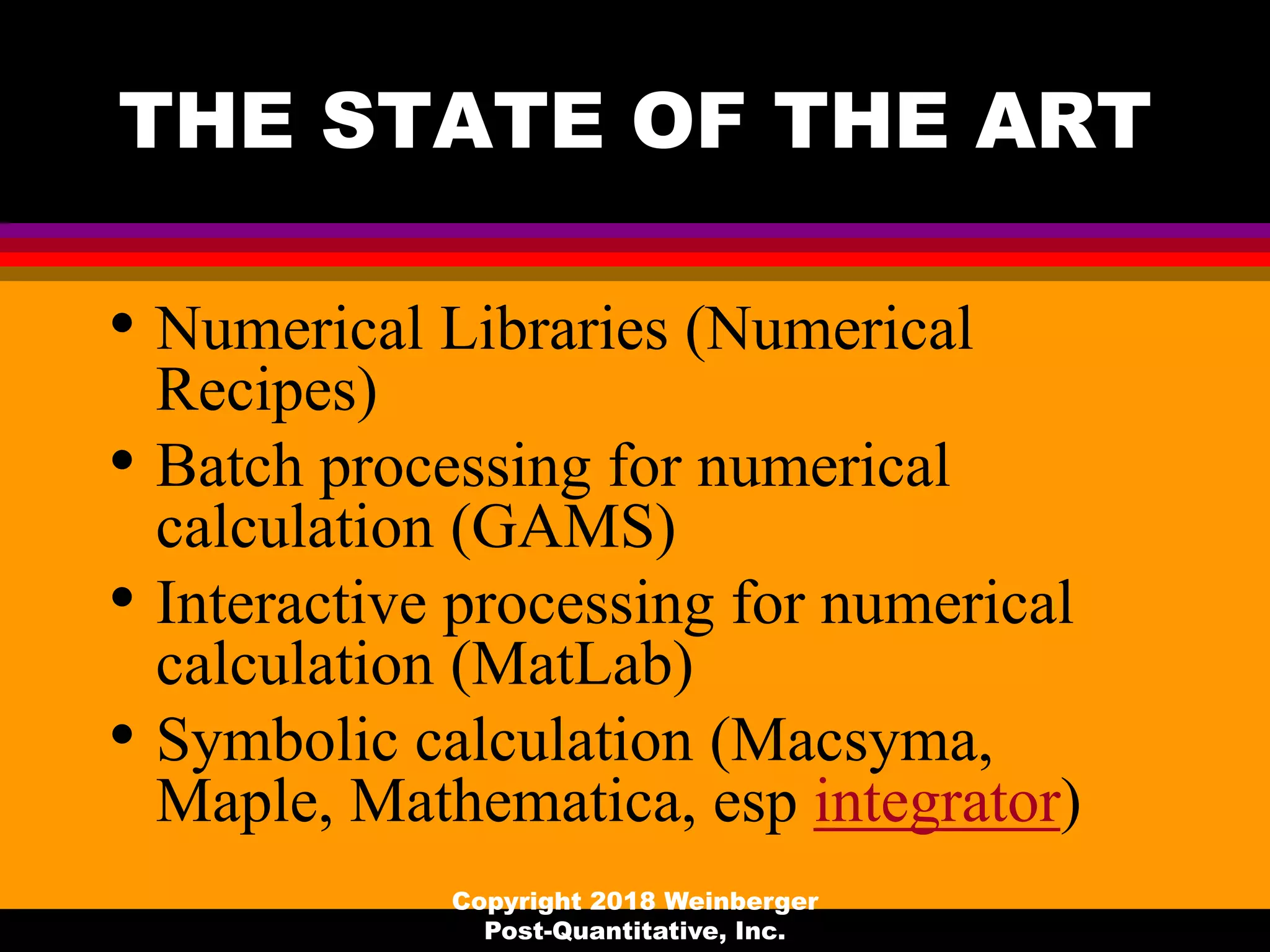 THE STATE OF THE ART

• Numerical Libraries (Numerical Recipes)
• Batch processing for numerical calculation (GAMS)
• Interactive processing for numerical calculation (MatLab)
• Symbolic calculation (Macsyma, Maple, Mathematica, esp integrator)

Copyright 2018 Weinberger Post-Quantitative, Inc.